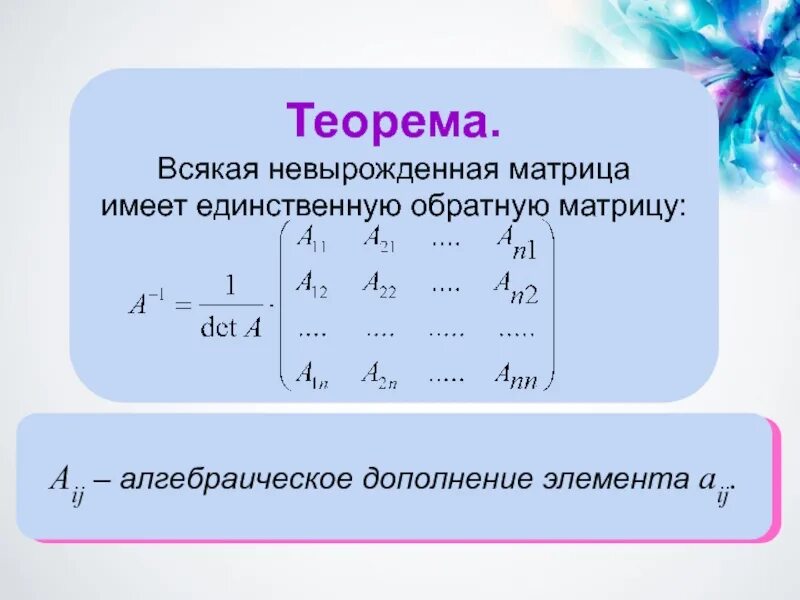 Теорема.

Всякая невырожденная матрица имеет единственную обратную матрицу:

$A^{-1} = \frac{1}{\det A} \cdot \begin{pmatrix} A_{11} & A_{21} & .... & A_{n1} \\ A_{12} & A_{22} & .... & A_{n2} \\ .... & .... & ..... & ..... \\ A_{1n} & A_{2n} & ..... & A_{nn} \end{pmatrix}$

$A_{ij}$ – алгебраическое дополнение элемента $a_{ij}$.